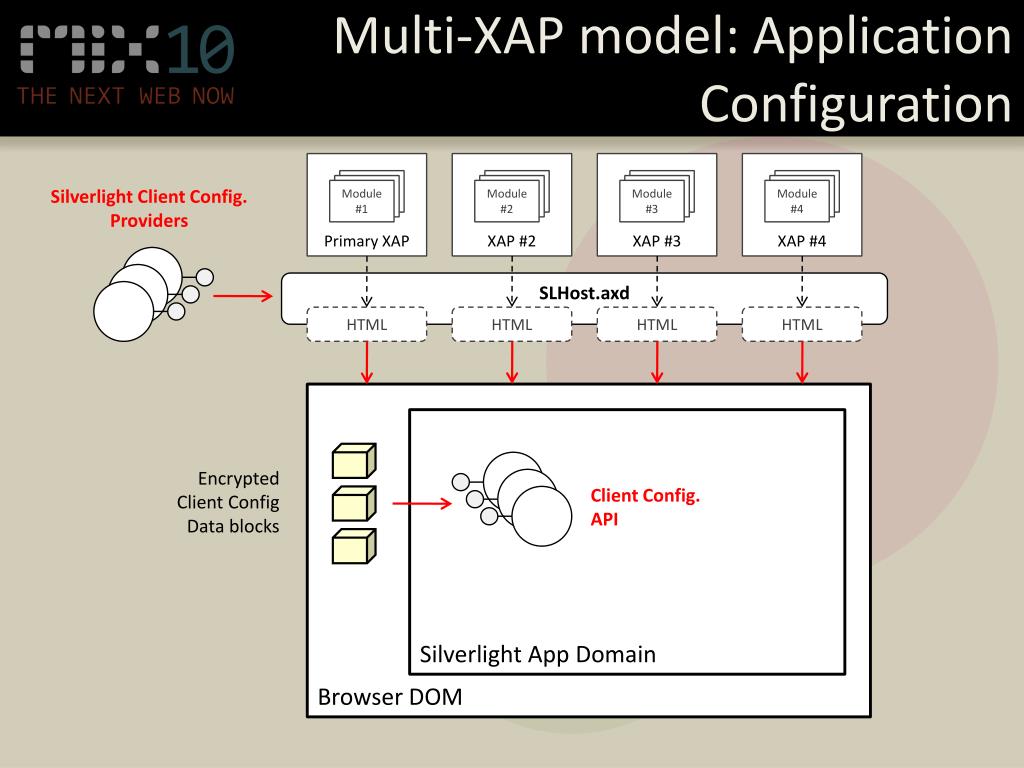 MIX10
THE NEXT WEB NOW

Multi-XAP model: Application Configuration

Silverlight Client Config. Providers

Module #1
Primary XAP

Module #2
XAP #2

Module #3
XAP #3

Module #4
XAP #4

SLHost.axd

HTML

HTML

HTML

HTML

Encrypted Client Config Data blocks

Client Config. API

Silverlight App Domain

Browser DOM